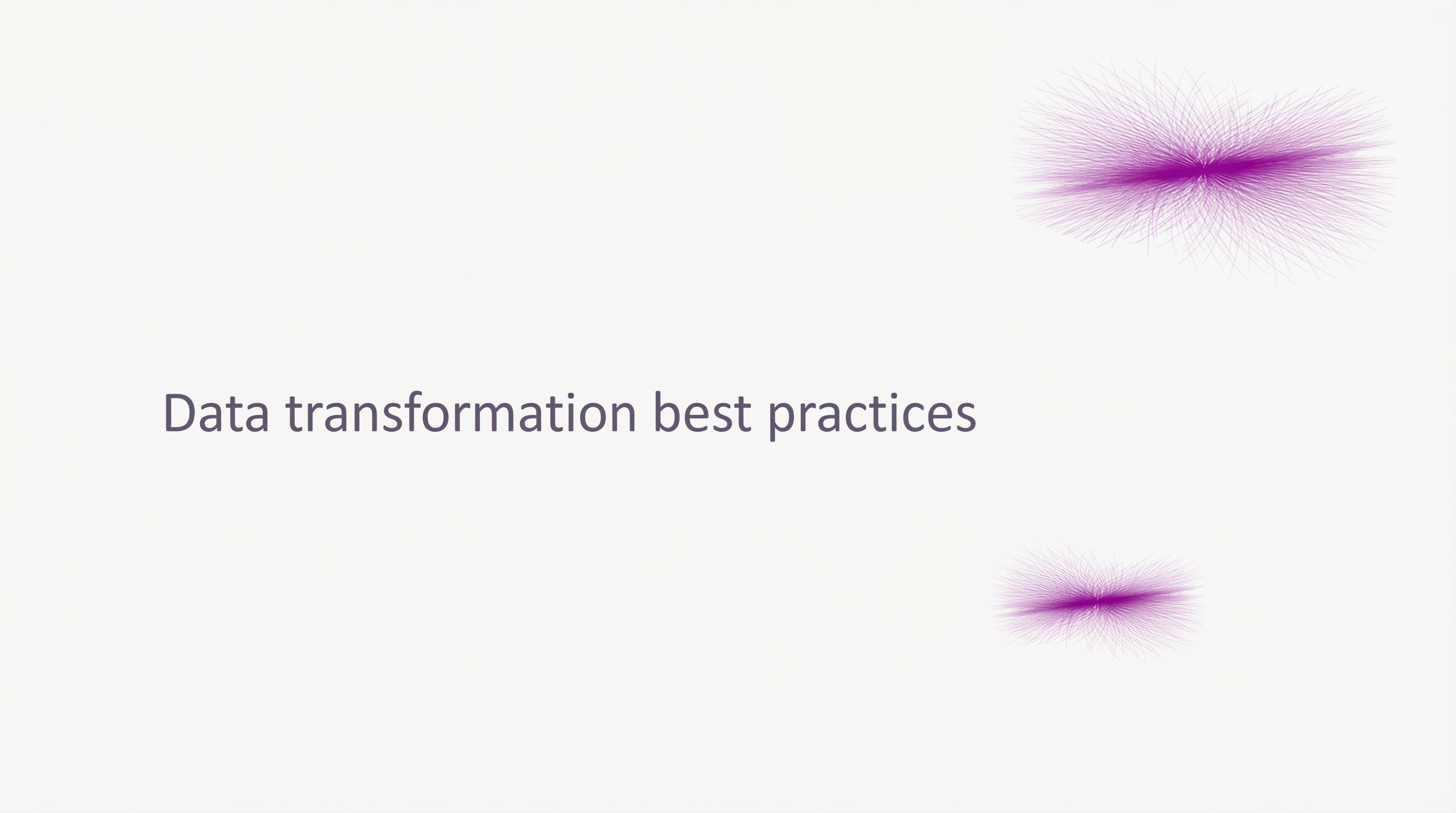 Data transformation best practices